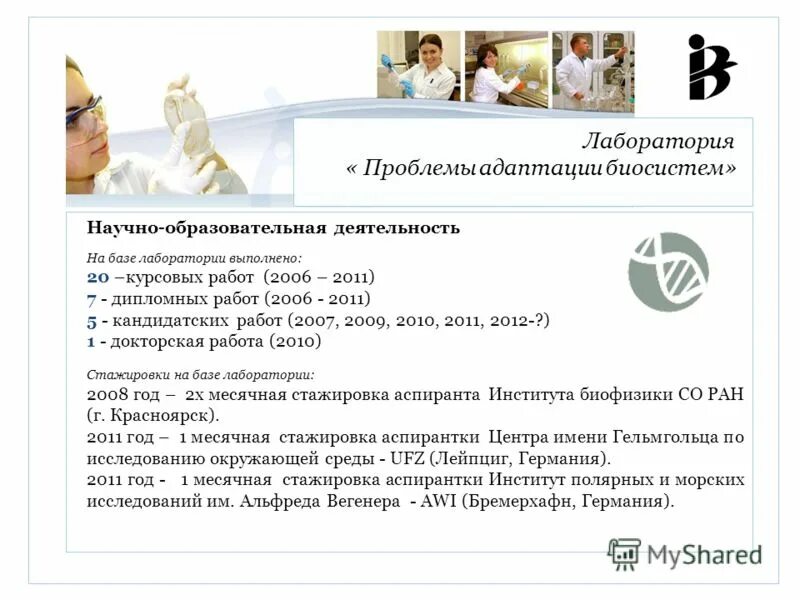 Лаборатория
« Проблемы адаптации биосистем»

Научно-образовательная деятельность

На базе лаборатории выполнено:
20 –курсовых работ (2006 – 2011)
7 - дипломных работ (2006 - 2011)
5 - кандидатских работ (2007, 2009, 2010, 2011, 2012-?)
1 - докторская работа (2010)

Стажировки на базе лаборатории:
2008 год – 2х месячная стажировка аспиранта Института биофизики СО РАН (г. Красноярск).
2011 год – 1 месячная стажировка аспирантки Центра имени Гельмгольца по исследованию окружающей среды - UFZ (Лейпциг, Германия).
2011 год - 1 месячная стажировка аспирантки Институт полярных и морских исследований им. Альфреда Вегенера - AWI (Бремерхафн, Германия).

MyShared